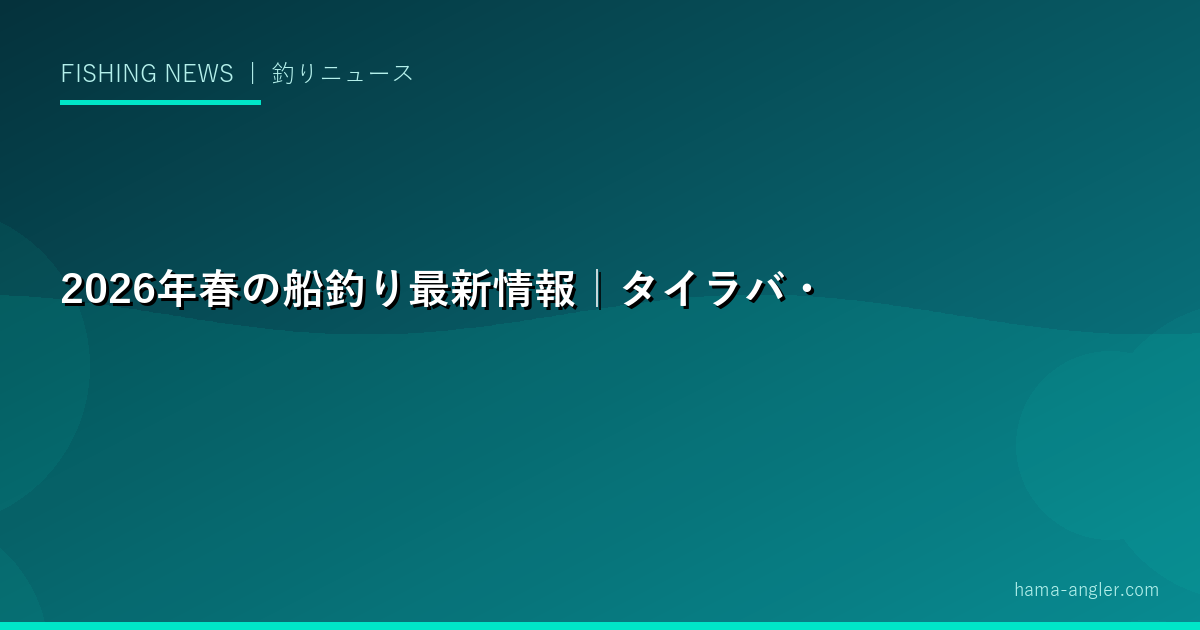 FISHING NEWS ｜ 釣りニュース

2026年春の船釣り最新情報｜タイラバ・

hama-angler.com